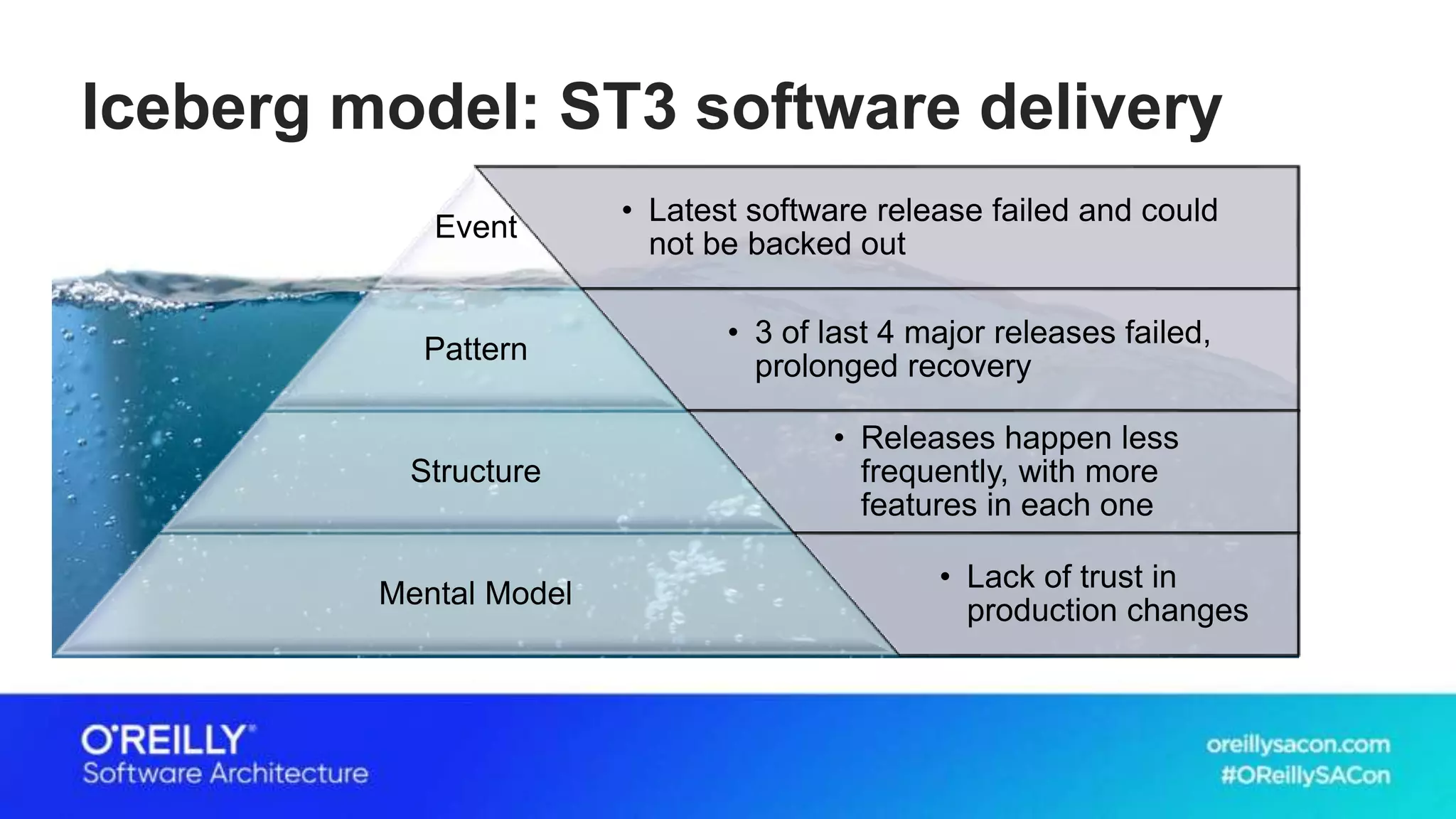 Iceberg model: ST3 software delivery

Event

• Latest software release failed and could not be backed out

Pattern

• 3 of last 4 major releases failed, prolonged recovery

Structure

• Releases happen less frequently, with more features in each one

Mental Model

• Lack of trust in production changes

O'REILLY®
Software Architecture

oreillysacon.com
#OReillySACon